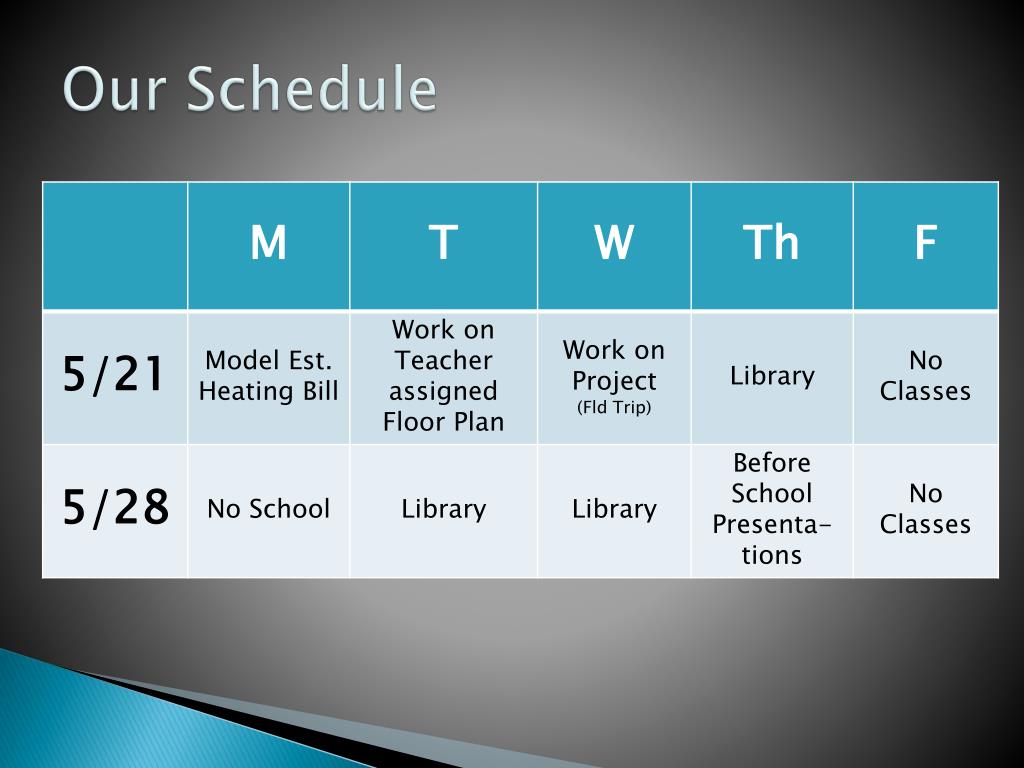 Our Schedule

| | M | T | W | Th | F |
|---|---|---|---|---|---|
| 5/21 | Model Est. Heating Bill | Work on Teacher assigned Floor Plan | Work on Project (Fld Trip) | Library | No Classes |
| 5/28 | No School | Library | Library | Before School Presentations | No Classes |